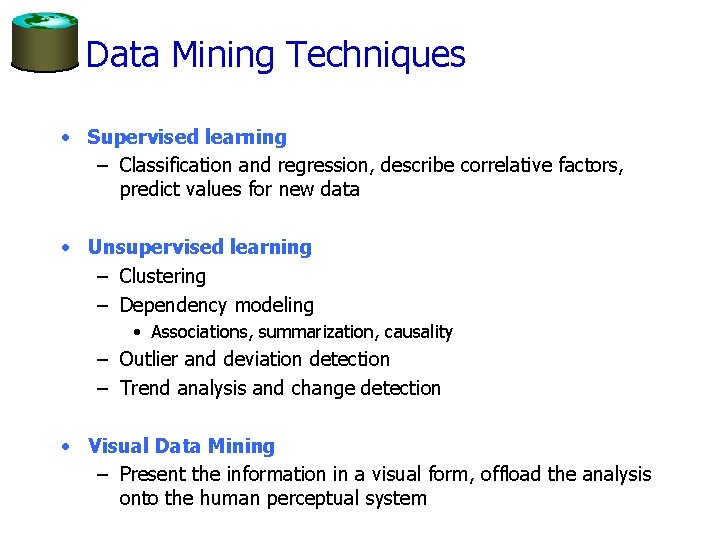 Data Mining Techniques

• Supervised learning
– Classification and regression, describe correlative factors, predict values for new data

• Unsupervised learning
– Clustering
– Dependency modeling
• Associations, summarization, causality
– Outlier and deviation detection
– Trend analysis and change detection

• Visual Data Mining
– Present the information in a visual form, offload the analysis onto the human perceptual system